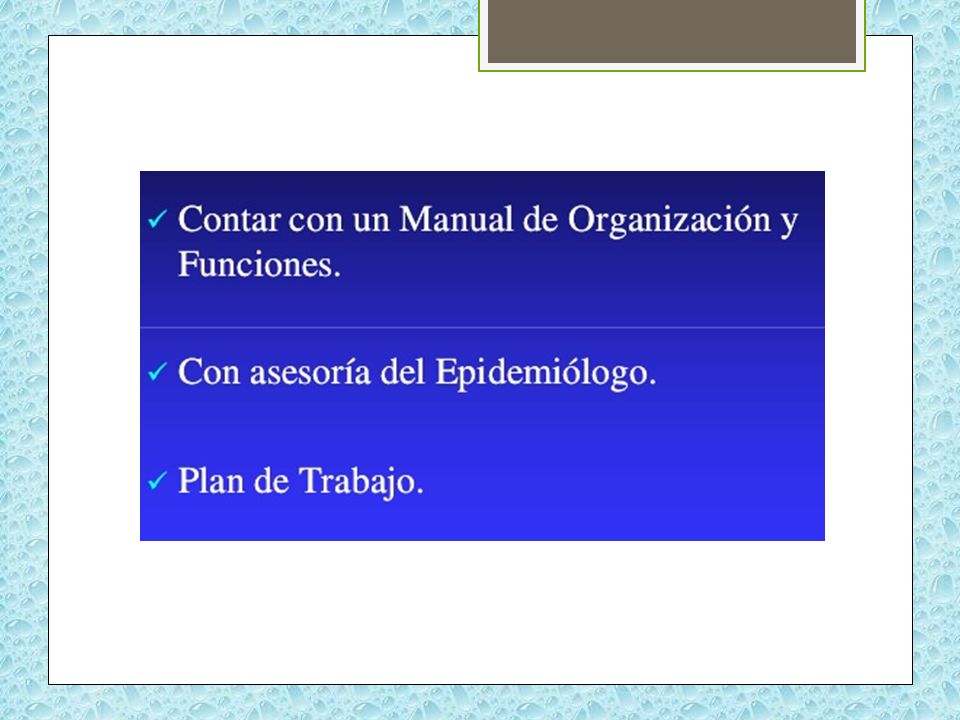 ✓ Contar con un Manual de Organización y Funciones.

✓ Con asesoría del Epidemiólogo.

✓ Plan de Trabajo.